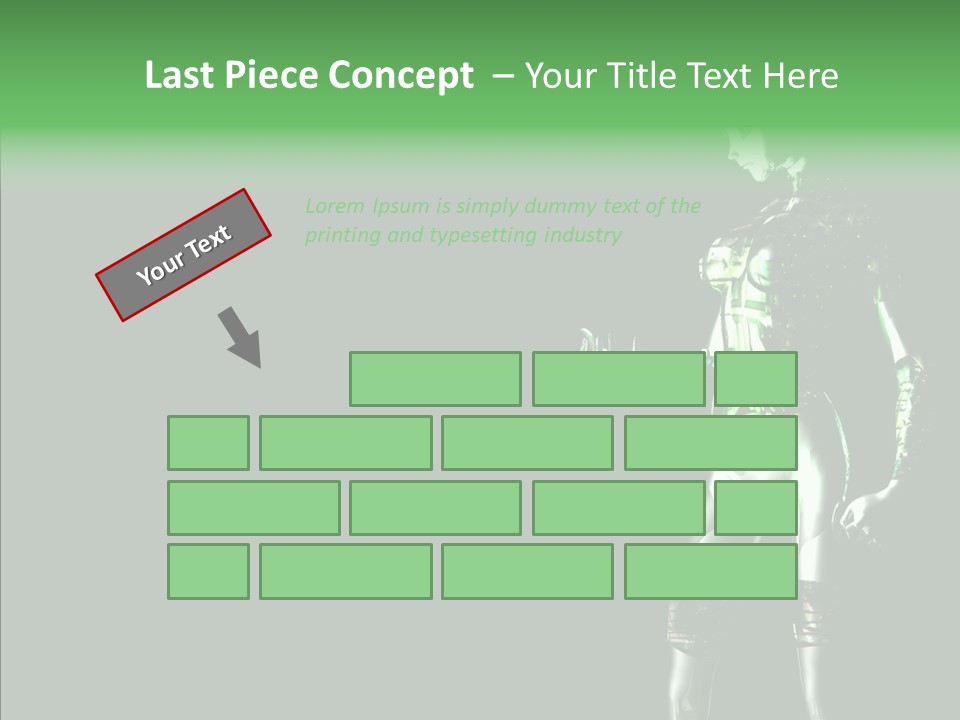 Last Piece Concept – Your Title Text Here

Your Text

Lorem Ipsum is simply dummy text of the printing and typesetting industry